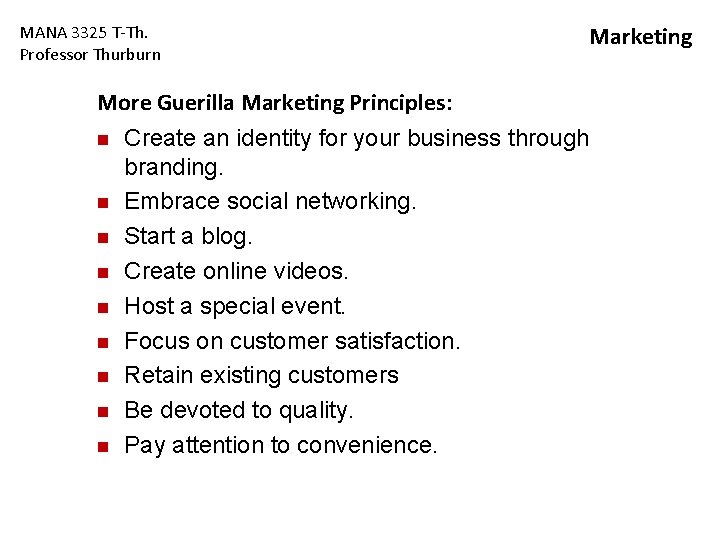 MANA 3325 T-Th.
Professor Thurburn

Marketing

More Guerilla Marketing Principles:

- Create an identity for your business through branding.
- Embrace social networking.
- Start a blog.
- Create online videos.
- Host a special event.
- Focus on customer satisfaction.
- Retain existing customers
- Be devoted to quality.
- Pay attention to convenience.